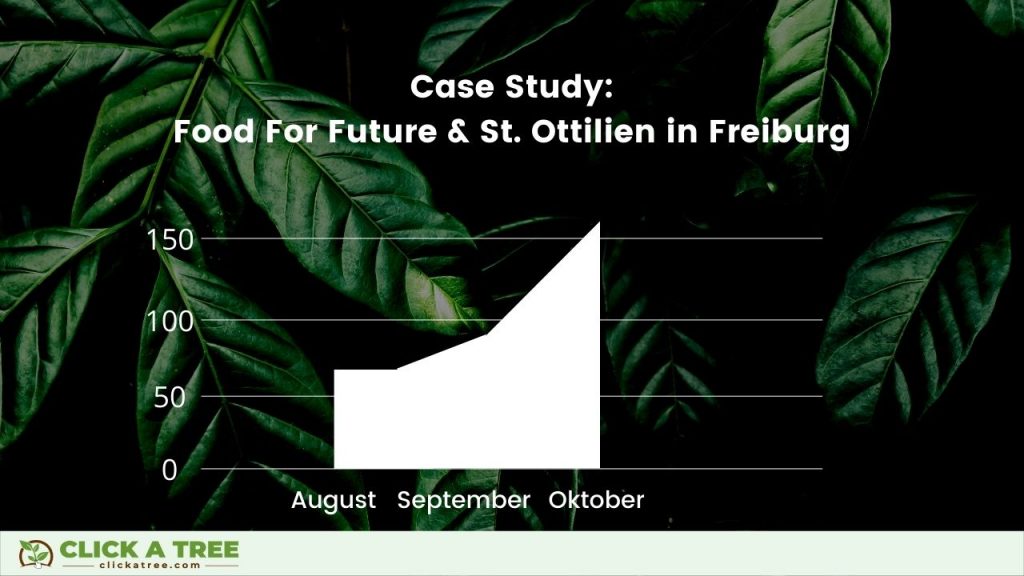 Case Study:
Food For Future & St. Ottilien in Freiburg

150
100
50
0

August September Oktober

CLICK A TREE
clickatree.com